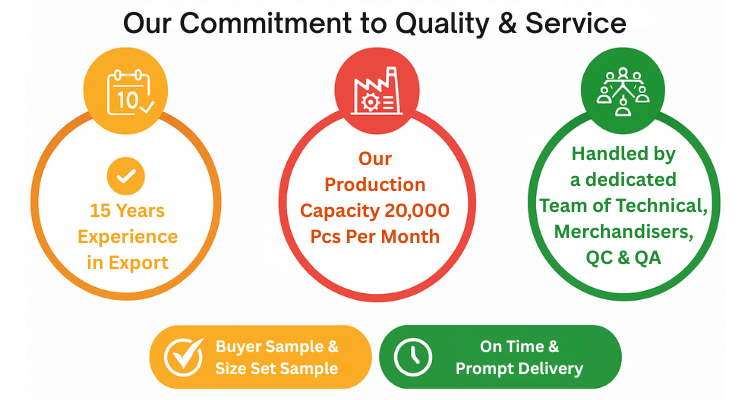 Our Commitment to Quality & Service

10

15 Years Experience in Export

Our Production Capacity 20,000 Pcs Per Month

Handled by a dedicated Team of Technical, Merchandisers, QC & QA

Buyer Sample & Size Set Sample

On Time & Prompt Delivery